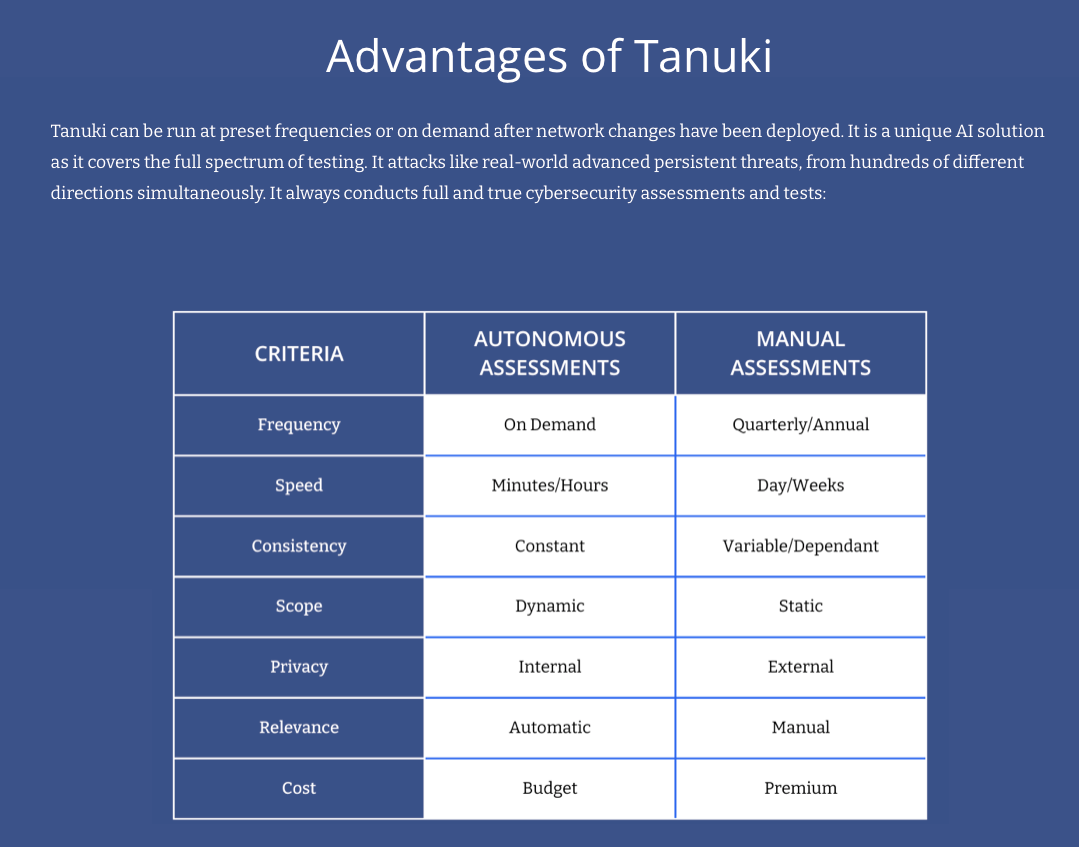 Advantages of Tanuki

Tanuki can be run at preset frequencies or on demand after network changes have been deployed. It is a unique AI solution as it covers the full spectrum of testing. It attacks like real-world advanced persistent threats, from hundreds of different directions simultaneously. It always conducts full and true cybersecurity assessments and tests:

| CRITERIA | AUTONOMOUS ASSESSMENTS | MANUAL ASSESSMENTS |
|---|---|---|
| Frequency | On Demand | Quarterly/Annual |
| Speed | Minutes/Hours | Day/Weeks |
| Consistency | Constant | Variable/Dependant |
| Scope | Dynamic | Static |
| Privacy | Internal | External |
| Relevance | Automatic | Manual |
| Cost | Budget | Premium |